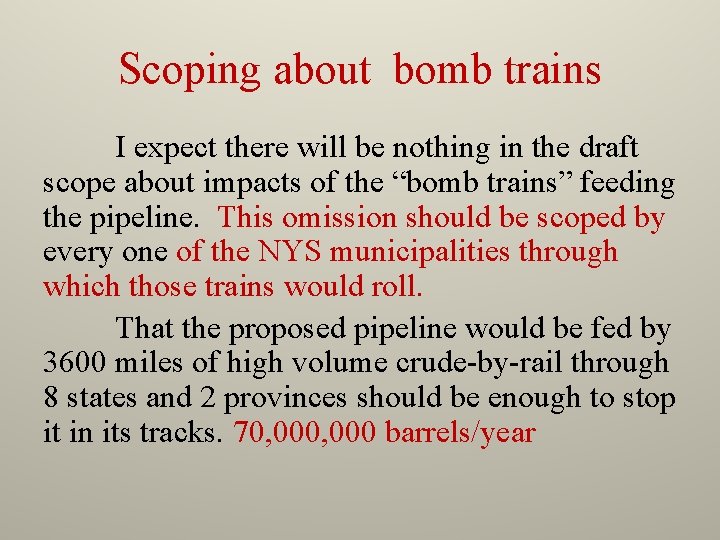 Scoping about bomb trains

I expect there will be nothing in the draft scope about impacts of the “bomb trains” feeding the pipeline. This omission should be scoped by every one of the NYS municipalities through which those trains would roll.

That the proposed pipeline would be fed by 3600 miles of high volume crude-by-rail through 8 states and 2 provinces should be enough to stop it in its tracks. 70,000,000 barrels/year